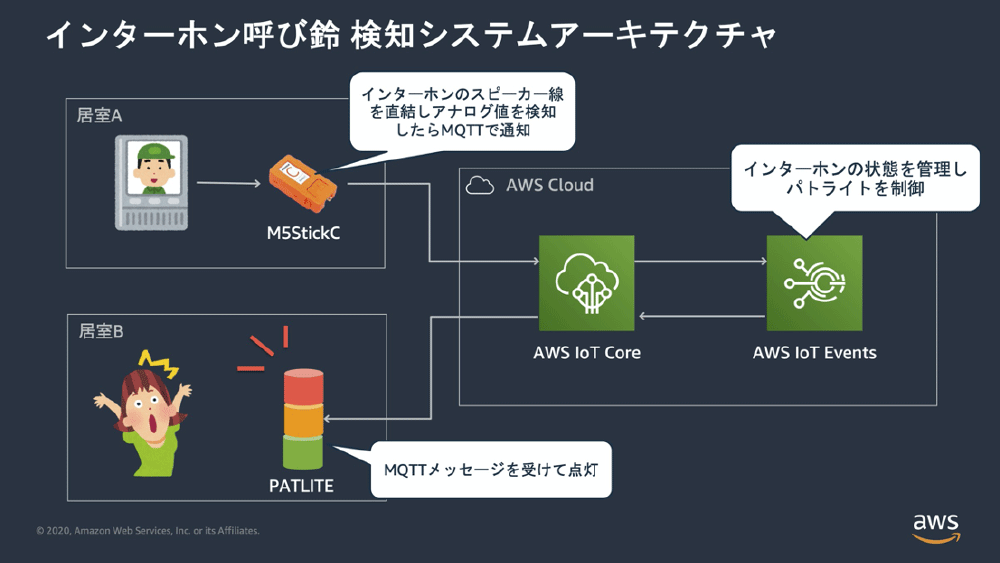 インターホン呼び鈴 検知システムアーキテクチャ

居室A

インターホンのスピーカー線を直結しアナログ値を検知したらMQTTで通知

M5StickC

AWS Cloud

インターホンの状態を管理しパトライトを制御

AWS IoT Core

AWS IoT Events

居室B

PATLITE

MQTTメッセージを受けて点灯

© 2020, Amazon Web Services, Inc. or its Affiliates.

aws